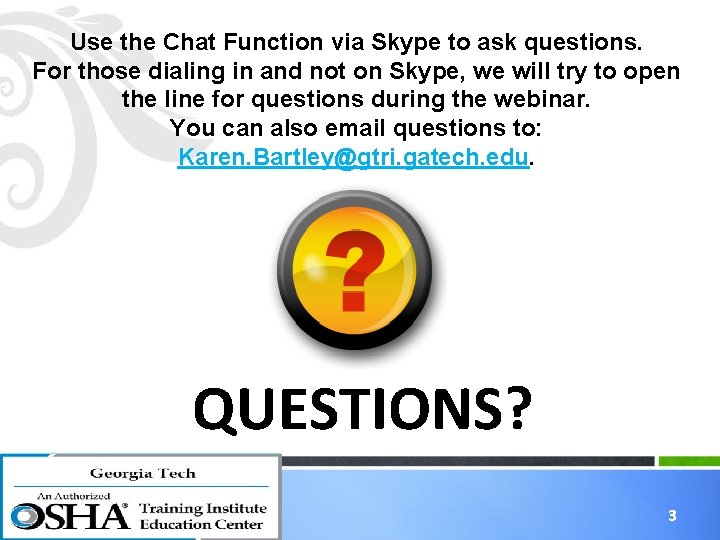 Use the Chat Function via Skype to ask questions.
For those dialing in and not on Skype, we will try to open the line for questions during the webinar.
You can also email questions to:
Karen.Bartley@gtri.gatech.edu.

?

QUESTIONS?

Georgia Tech
An Authorized
OSHA® Training Institute Education Center

3